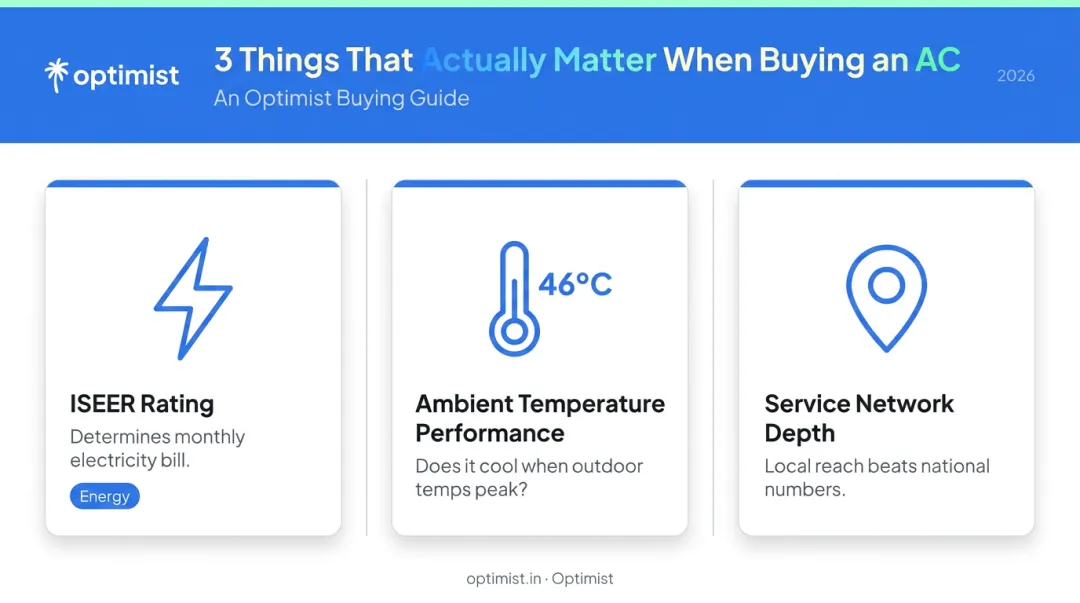 optimist

3 Things That Actually Matter When Buying an AC

An Optimist Buying Guide

2026

ISEER Rating

Determines monthly electricity bill.

Energy

46°C

Ambient Temperature Performance

Does it cool when outdoor temps peak?

Service Network Depth

Local reach beats national numbers.

optimist.in · Optimist